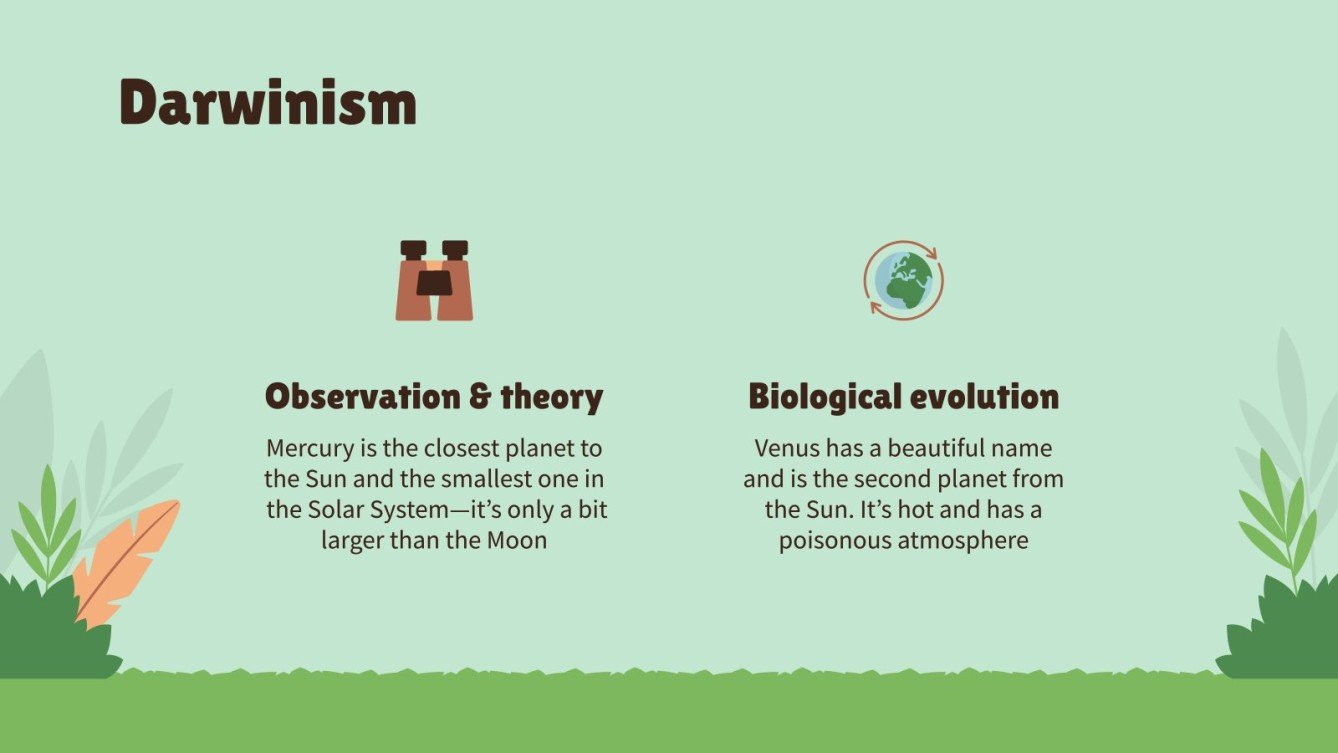 Darwinism

Observation & theory

Mercury is the closest planet to the Sun and the smallest one in the Solar System—it's only a bit larger than the Moon

Biological evolution

Venus has a beautiful name and is the second planet from the Sun. It's hot and has a poisonous atmosphere